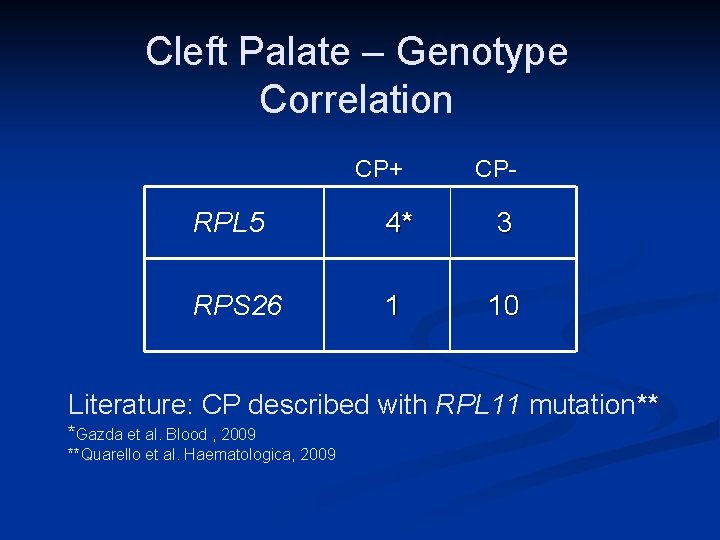 Cleft Palate – Genotype Correlation

|  | CP+ | CP- |
|---|---|---|
| RPL5 | 4* | 3 |
| RPS26 | 1 | 10 |

Literature: CP described with RPL11 mutation**

*Gazda et al. Blood , 2009
**Quarello et al. Haematologica, 2009